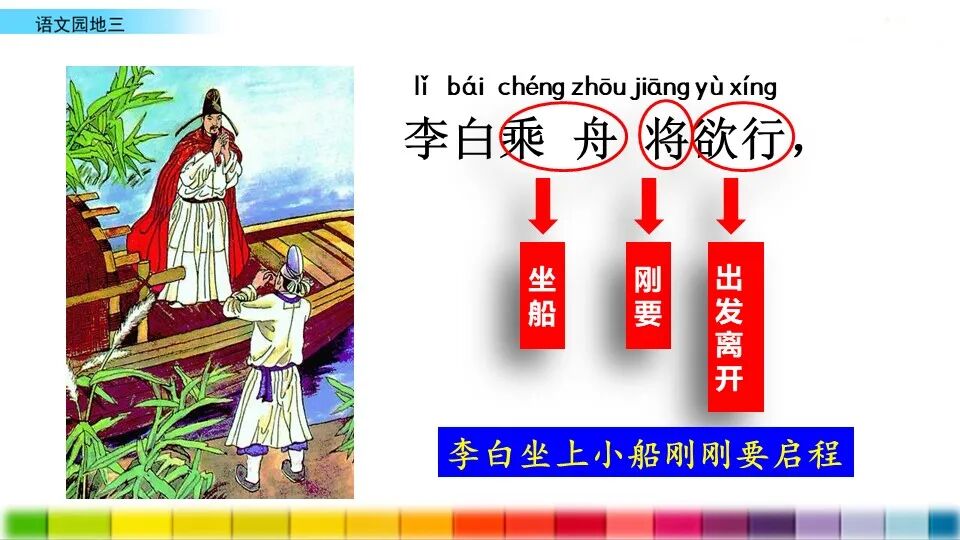 语文园地三

lǐ bái chéng zhōu jiāng yù xíng
李白乘舟将欲行,

坐船

刚要

出发离开

李白坐上小船刚刚要启程